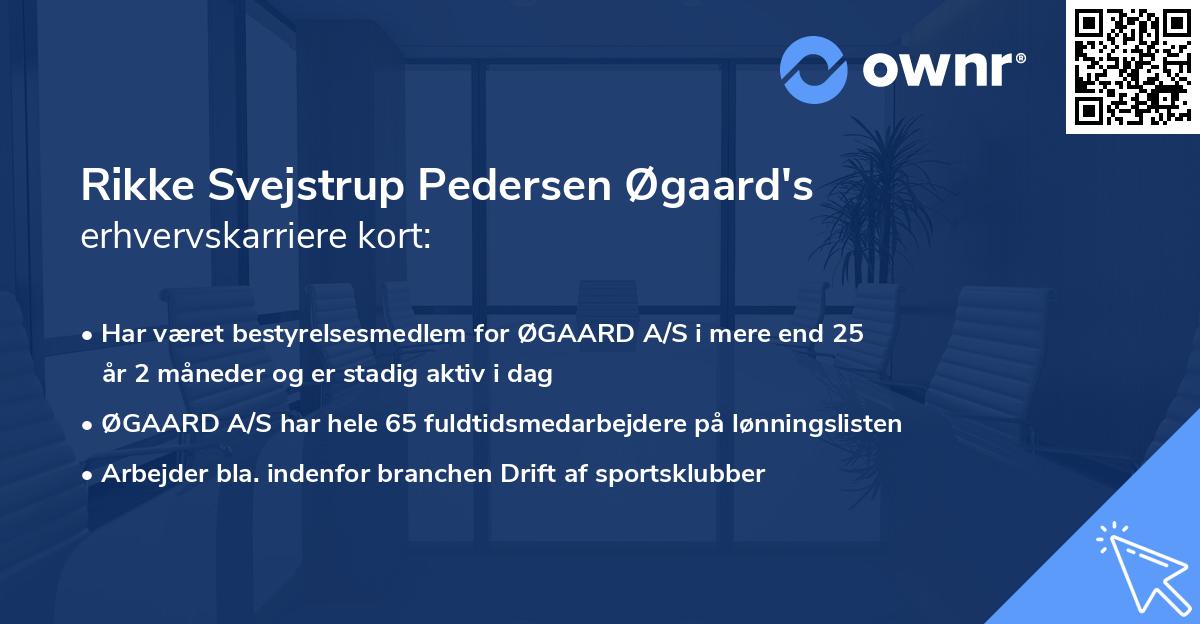 ownr®

Rikke Svejstrup Pedersen Øgaard's erhvervskarriere kort:

• Har været bestyrelsesmedlem for ØGAARD A/S i mere end 25 år 2 måneder og er stadig aktiv i dag

• ØGAARD A/S har hele 65 fuldtidsmedarbejdere på lønningslisten

• Arbejder bla. indenfor branchen Drift af sportsklubber